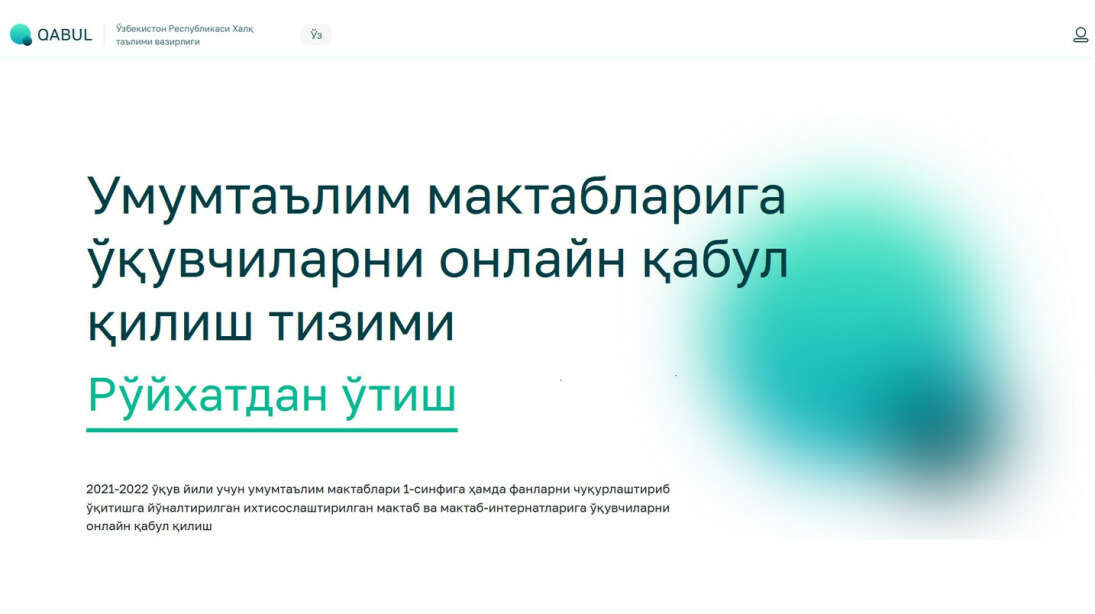 QABUL

Ўзбекистон Республикаси Халқ таълими вазирлиги

Ўз

Умумтаълим мактабларига ўқувчиларни онлайн қабул қилиш тизими

Рўйхатдан ўтиш

2021-2022 ўқув йили учун умумтаълим мактаблари 1-синфига ҳамда фанларни чуқурлаштириб ўқитишга йўналтирилган ихтисослаштирилган мактаб ва мактаб-интернатларига ўқувчиларни онлайн қабул қилиш